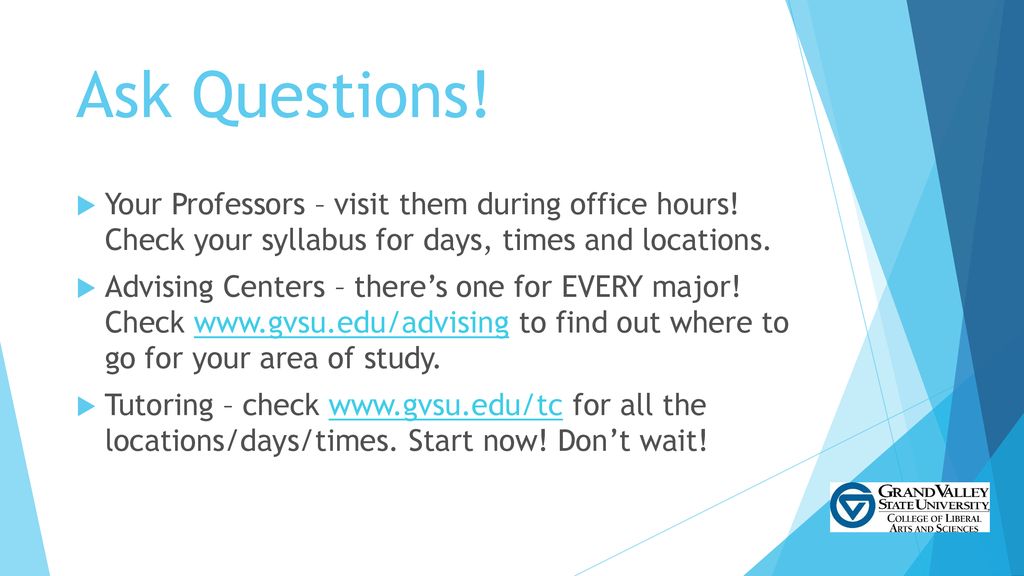 Ask Questions!

Your Professors – visit them during office hours! Check your syllabus for days, times and locations.

Advising Centers – there's one for EVERY major! Check www.gvsu.edu/advising to find out where to go for your area of study.

Tutoring – check www.gvsu.edu/tc for all the locations/days/times. Start now! Don't wait!

GRAND VALLEY STATE UNIVERSITY
COLLEGE OF LIBERAL ARTS AND SCIENCES